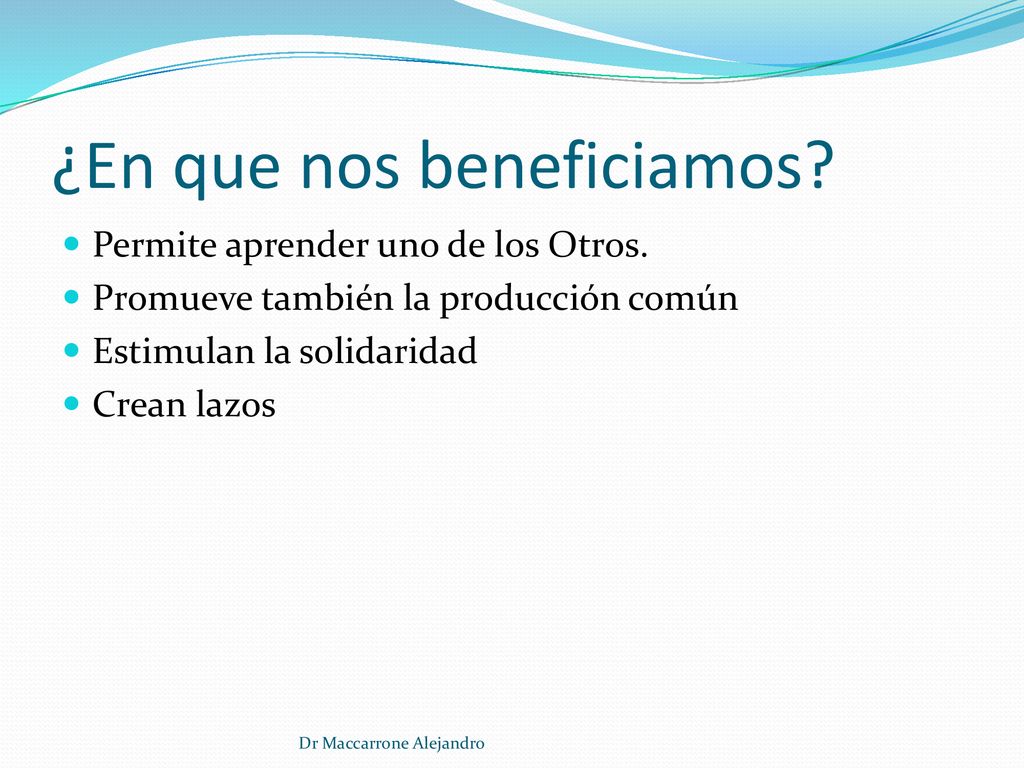 ¿En que nos beneficiamos?

Permite aprender uno de los Otros.
Promueve también la producción común
Estimulan la solidaridad
Crean lazos

Dr Maccarrone Alejandro